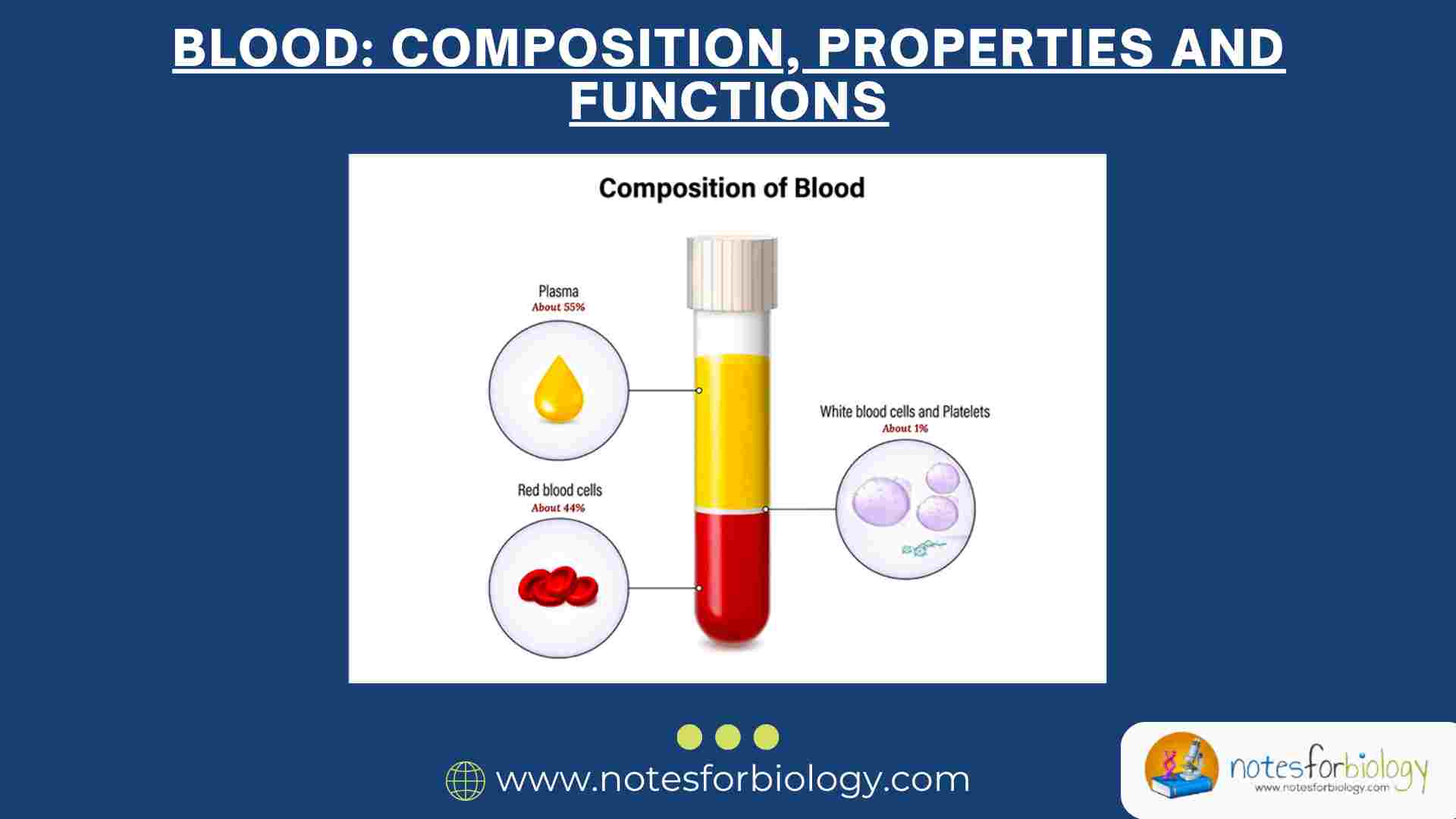 BLOOD: COMPOSITION, PROPERTIES AND FUNCTIONS

Composition of Blood

Plasma
About 55%

Red blood cells
About 44%

White blood cells and Platelets
About 1%

www.notesforbiology.com

notesforbiology
www.notesforbiology.com